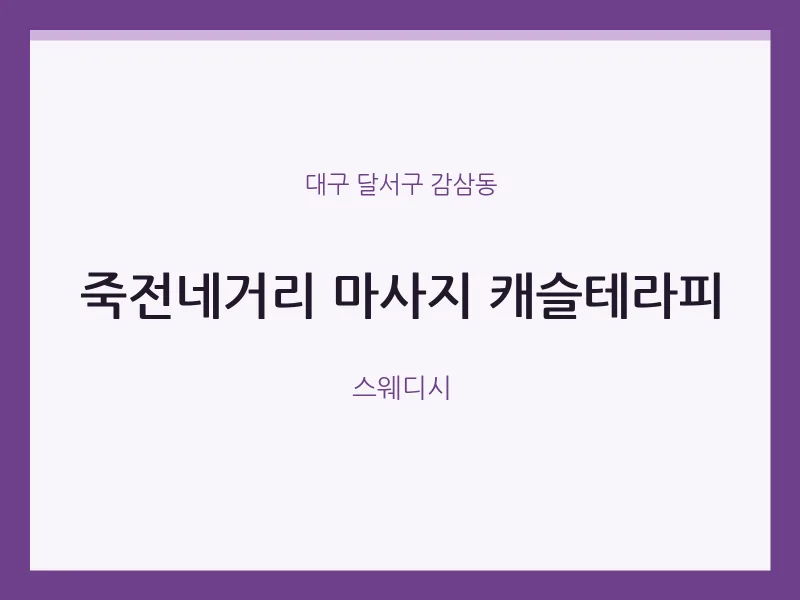 대구 달서구 감삼동

죽전네거리 마사지 캐슬테라피

스웨디시